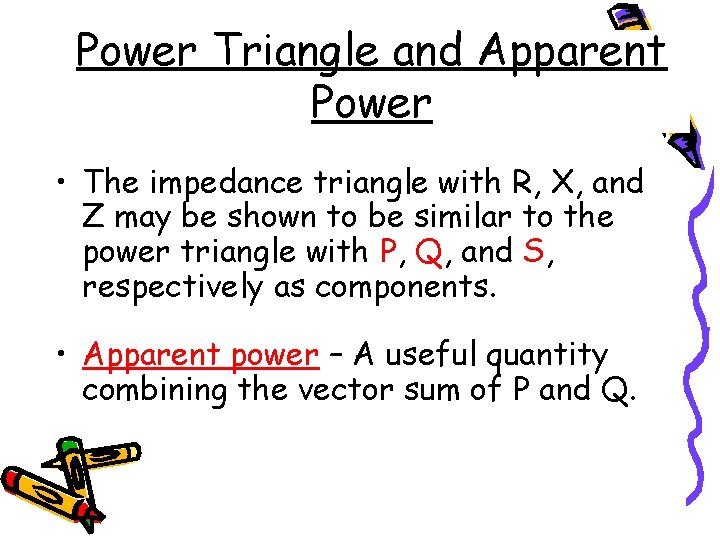 Power Triangle and Apparent Power

• The impedance triangle with R, X, and Z may be shown to be similar to the power triangle with P, Q, and S, respectively as components.

• Apparent power – A useful quantity combining the vector sum of P and Q.